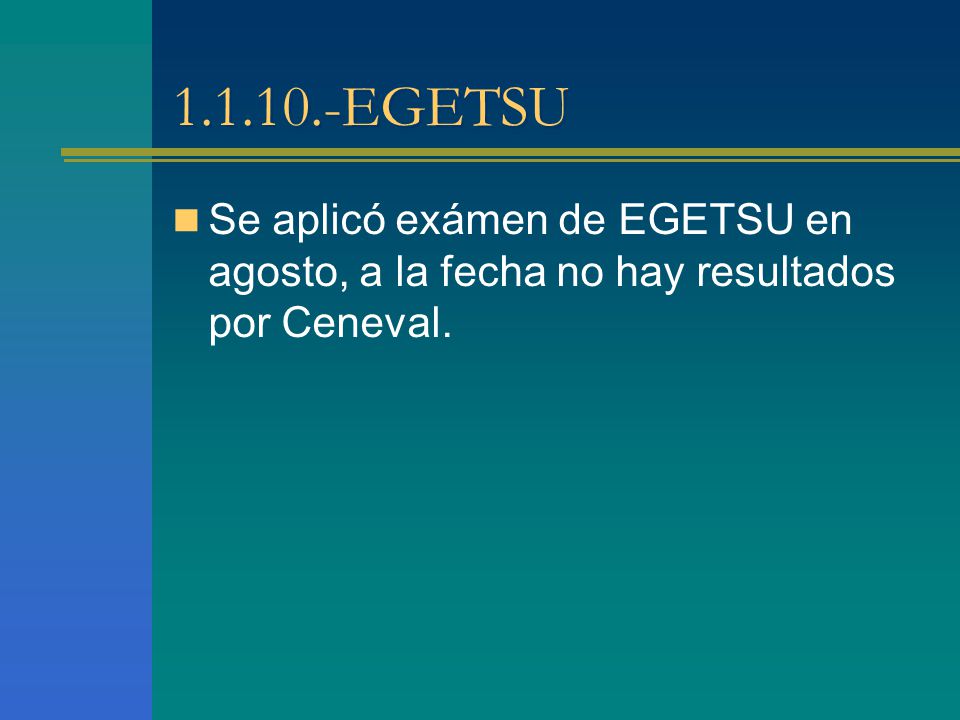 1.1.10.-EGETSU

Se aplicó exámen de EGETSU en agosto, a la fecha no hay resultados por Ceneval.